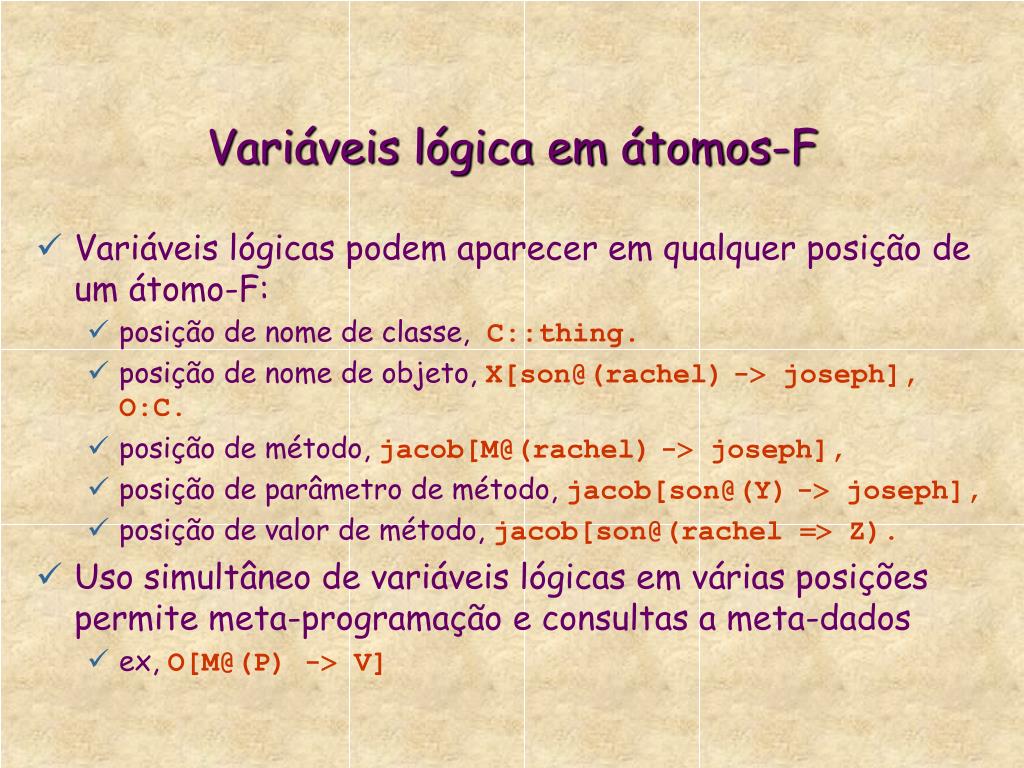 Variáveis lógica em átomos-F

✓ Variáveis lógicas podem aparecer em qualquer posição de um átomo-F:
✓ posição de nome de classe, C::thing.
✓ posição de nome de objeto, X[son@(rachel) -> joseph], O:C.
✓ posição de método, jacob[M@(rachel) -> joseph],
✓ posição de parâmetro de método, jacob[son@(Y) -> joseph],
✓ posição de valor de método, jacob[son@(rachel => Z).
✓ Uso simultâneo de variáveis lógicas em várias posições permite meta-programação e consultas a meta-dados
✓ ex, O[M@(P) -> V]